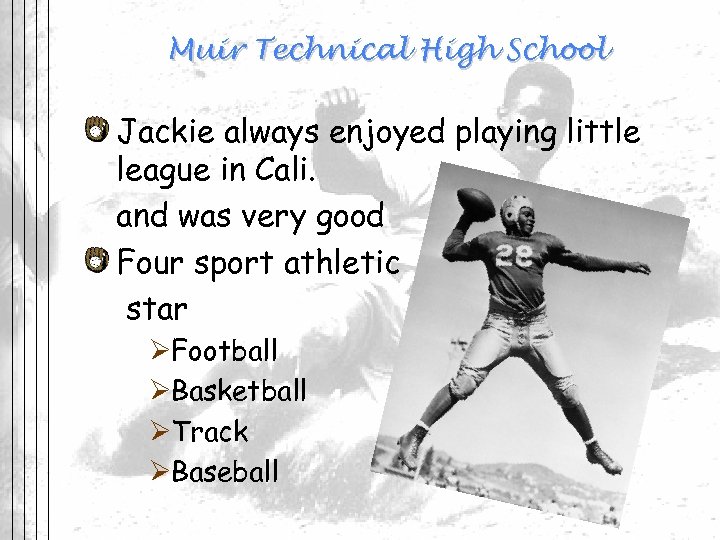 Muir Technical High School

Jackie always enjoyed playing little league in Cali.

and was very good

Four sport athletic star

➢Football
➢Basketball
➢Track
➢Baseball

28